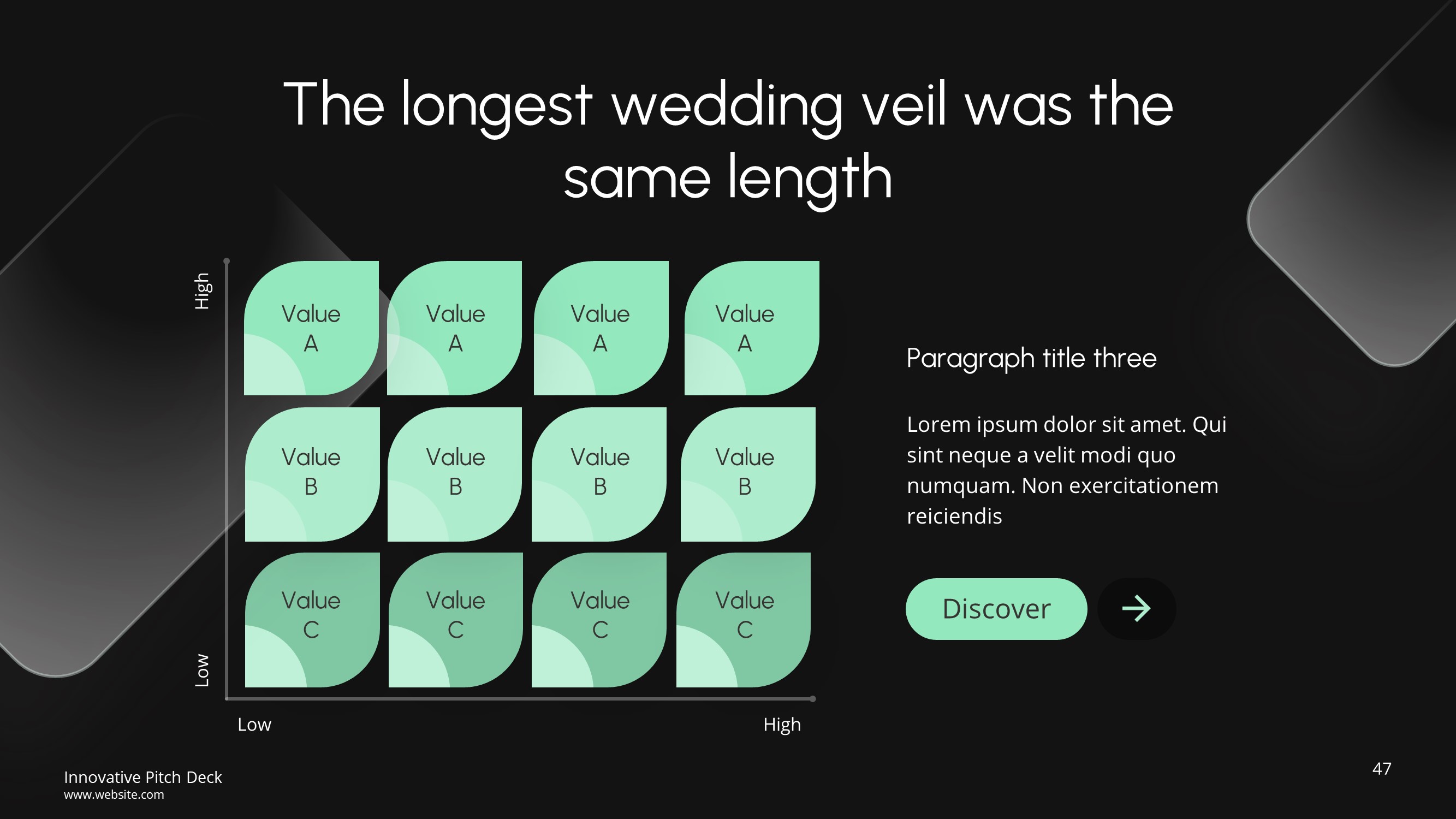 The longest wedding veil was the same length

High

Low

Value A

Value A

Value A

Value A

Value B

Value B

Value B

Value B

Value C

Value C

Value C

Value C

Low

High

Paragraph title three

Lorem ipsum dolor sit amet. Qui sint neque a velit modi quo numquam. Non exercitationem reiciendis

Discover

Innovative Pitch Deck
www.website.com

47